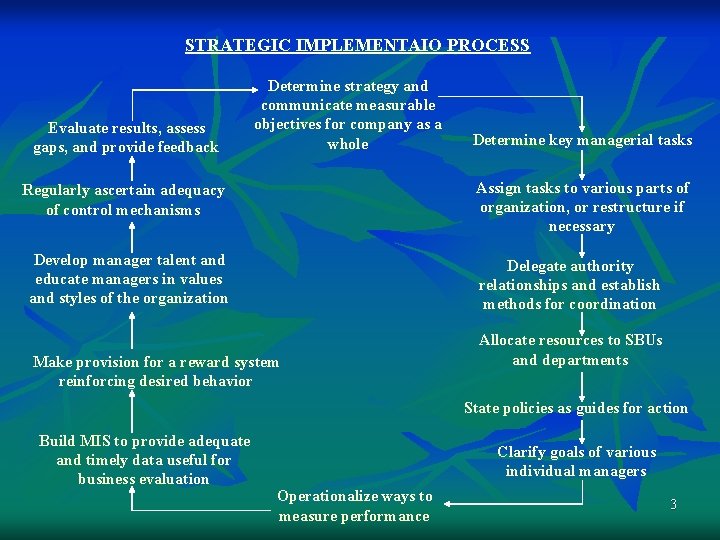 STRATEGIC IMPLEMENTAIO PROCESS

Determine strategy and communicate measurable objectives for company as a whole

Determine key managerial tasks

Assign tasks to various parts of organization, or restructure if necessary

Delegate authority relationships and establish methods for coordination

Allocate resources to SBUs and departments

State policies as guides for action

Clarify goals of various individual managers

Operationalize ways to measure performance

Build MIS to provide adequate and timely data useful for business evaluation

Make provision for a reward system reinforcing desired behavior

Develop manager talent and educate managers in values and styles of the organization

Regularly ascertain adequacy of control mechanisms

Evaluate results, assess gaps, and provide feedback

3